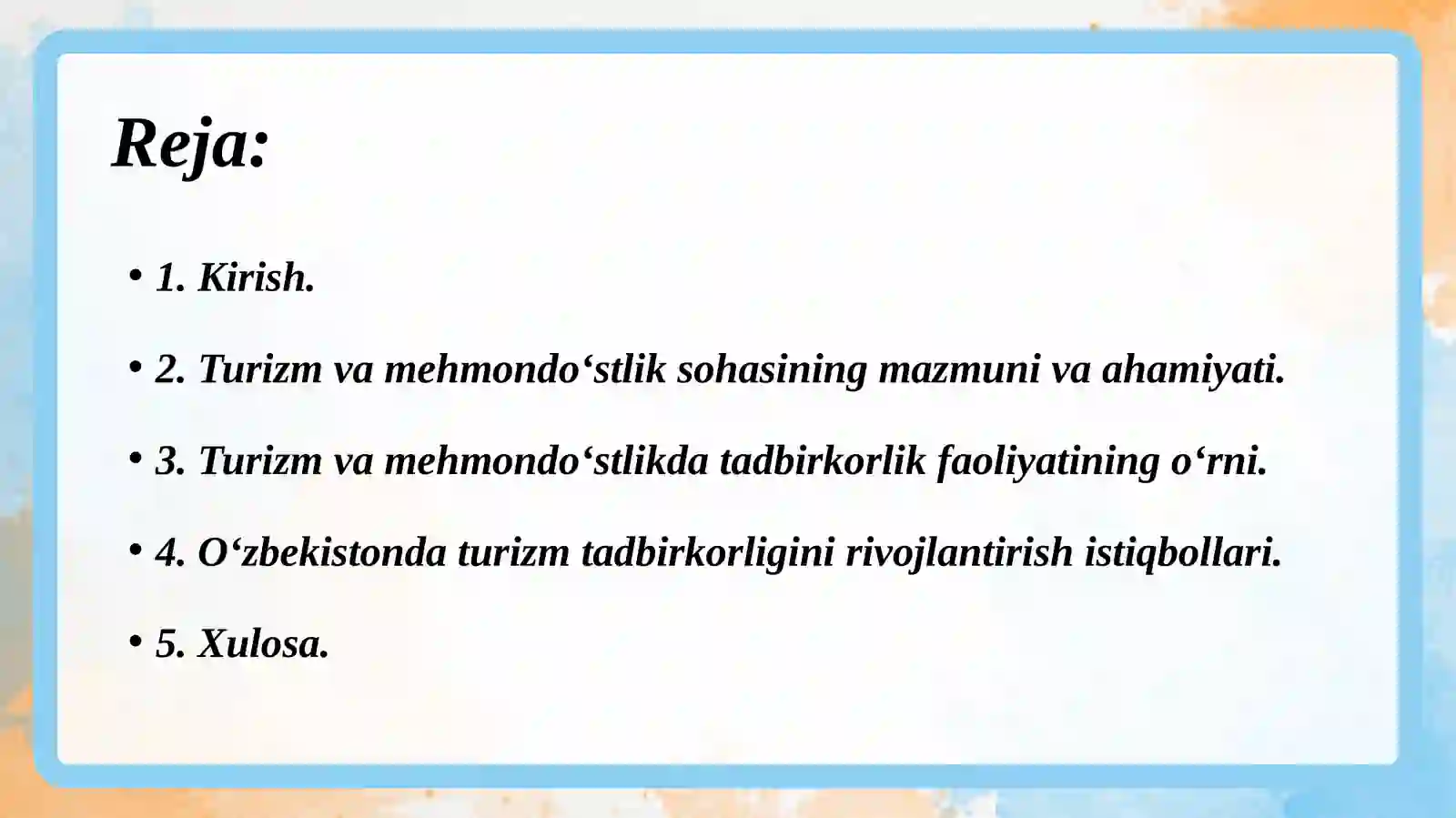 Reja:

• 1. Kirish.

• 2. Turizm va mehmondo‘stlik sohasining mazmuni va ahamiyati.

• 3. Turizm va mehmondo‘stlikda tadbirkorlik faoliyatining o‘rni.

• 4. O‘zbekistonda turizm tadbirkorligini rivojlantirish istiqbollari.

• 5. Xulosa.